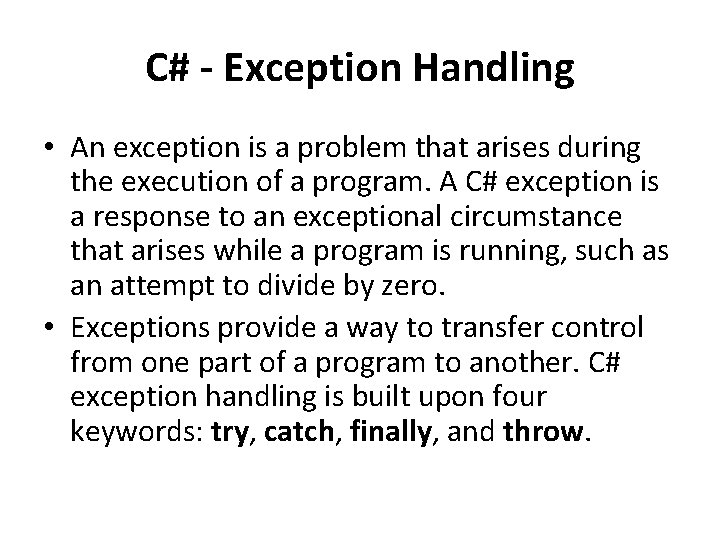 C# - Exception Handling

• An exception is a problem that arises during the execution of a program. A C# exception is a response to an exceptional circumstance that arises while a program is running, such as an attempt to divide by zero.

• Exceptions provide a way to transfer control from one part of a program to another. C# exception handling is built upon four keywords: try, catch, finally, and throw.